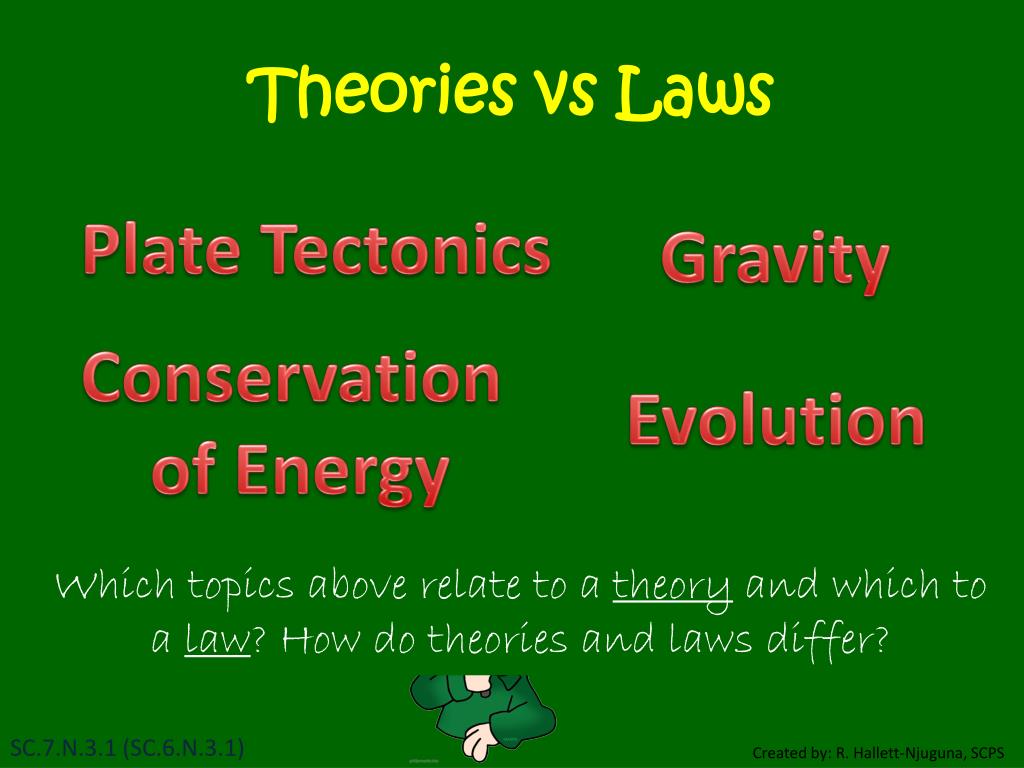 Theories vs Laws

Plate Tectonics

Gravity

Conservation of Energy

Evolution

Which topics above relate to a theory and which to a law? How do theories and laws differ?

SC.7.N.3.1 (SC.6.N.3.1)

Created by: R. Hallett-Njuguna, SCPS